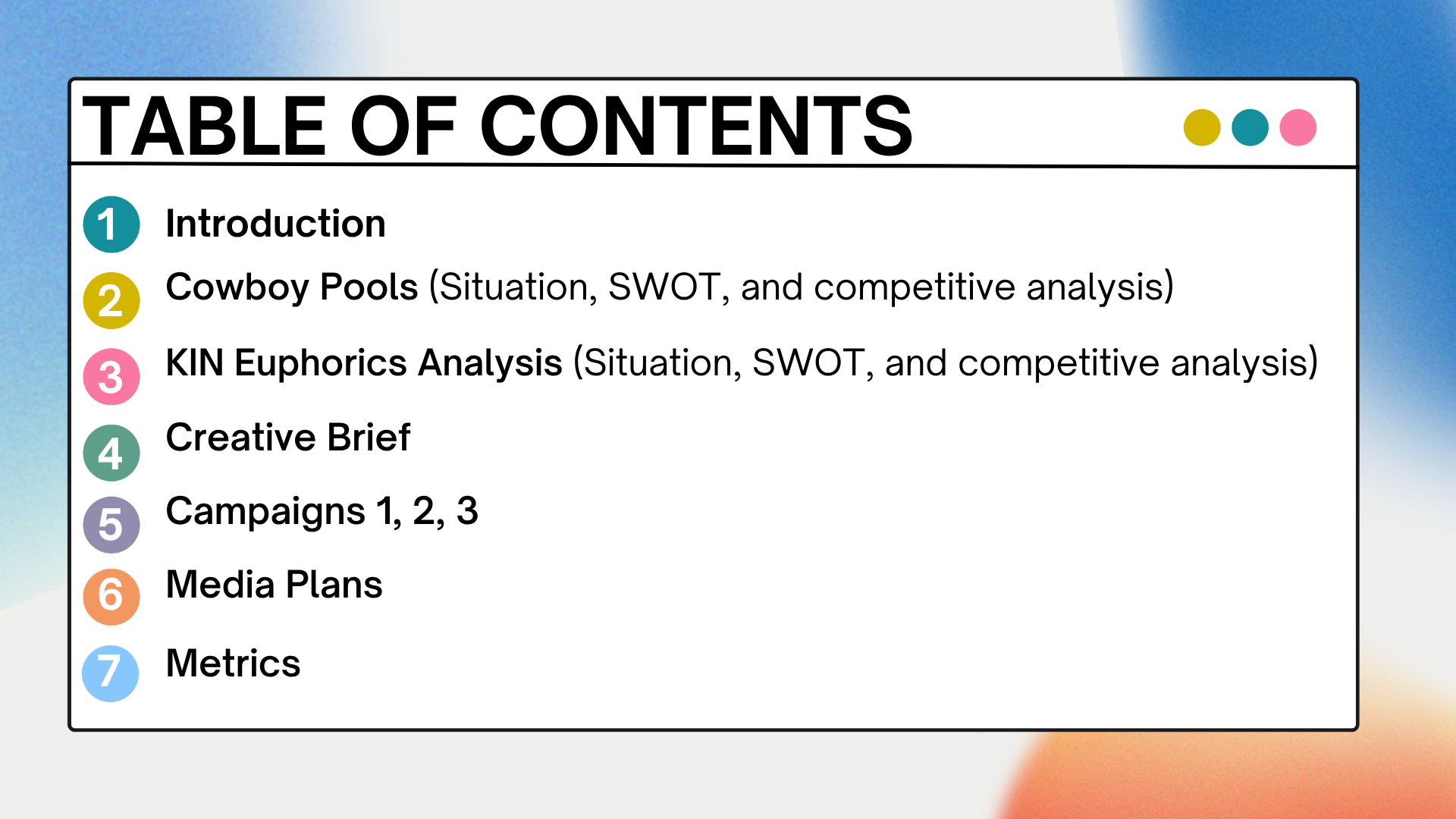 TABLE OF CONTENTS

1 Introduction

2 Cowboy Pools (Situation, SWOT, and competitive analysis)

3 KIN Euphorics Analysis (Situation, SWOT, and competitive analysis)

4 Creative Brief

5 Campaigns 1, 2, 3

6 Media Plans

7 Metrics